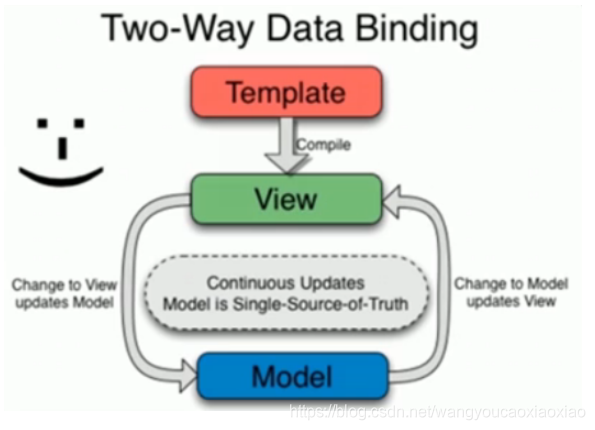 Two-Way Data Binding

Template

Compile

View

Change to View updates Model

Continuous Updates
Model is Single-Source-of-Truth

Change to Model updates View

Model

https://blog.csdn.net/wangyoucaoxiaoxiao